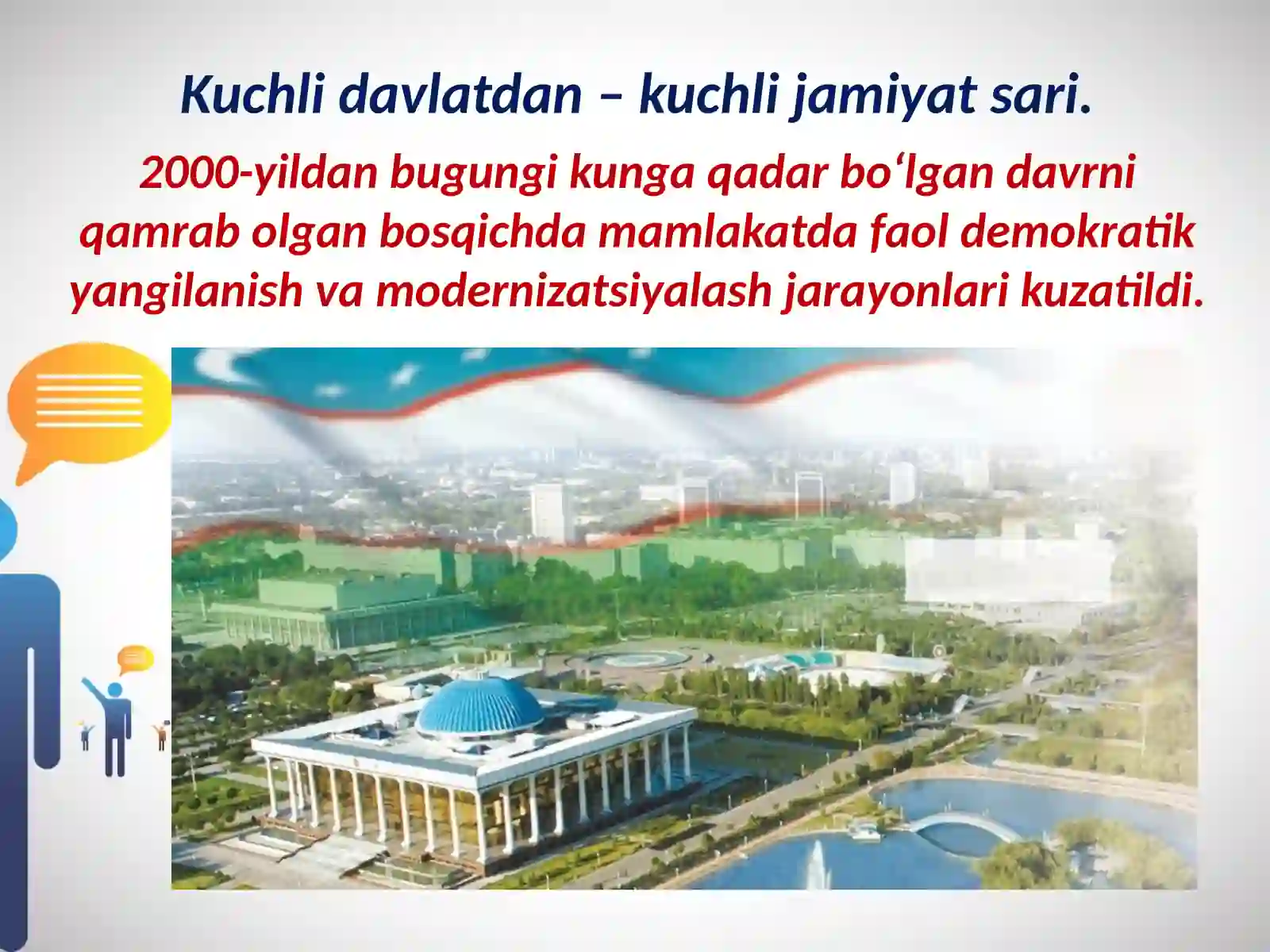 Kuchli davlatdan – kuchli jamiyat sari.

2000-yildan bugungi kunga qadar bo‘lgan davrni qamrab olgan bosqichda mamlakatda faol demokratik yangilanish va modernizatsiyalash jarayonlari kuzatildi.